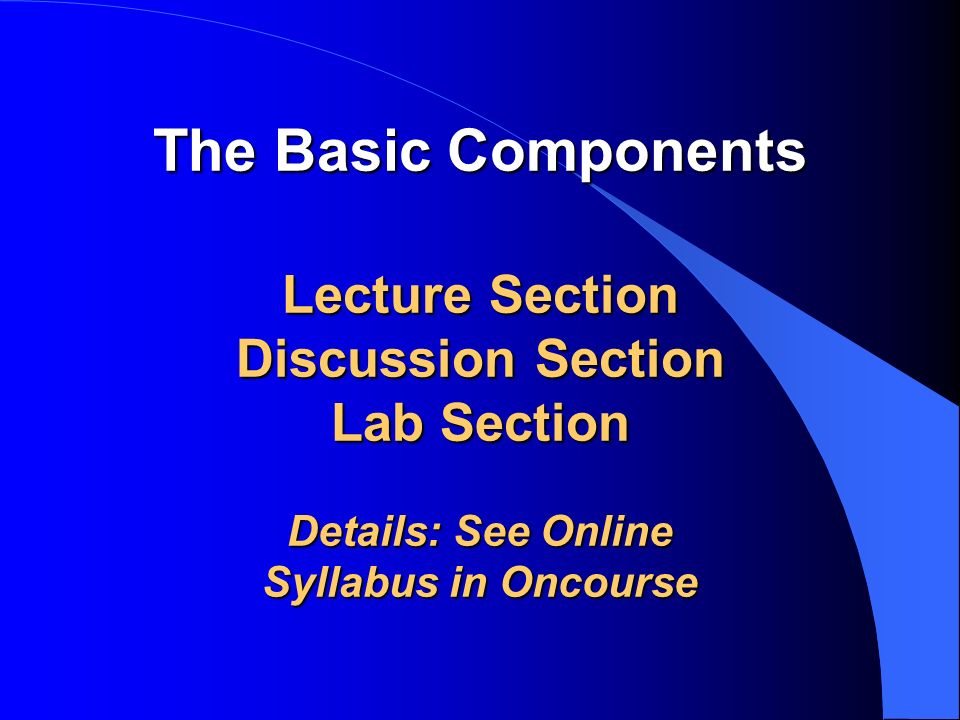 The Basic Components

Lecture Section
Discussion Section
Lab Section

Details: See Online Syllabus in Oncourse